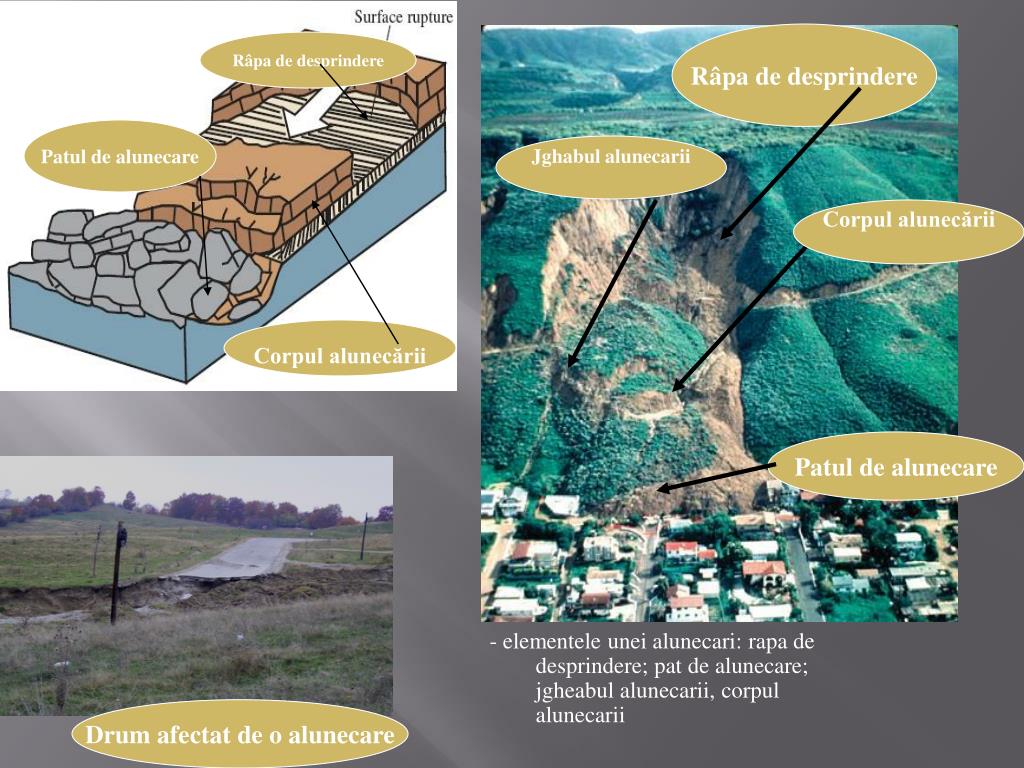 Surface rupture

Râpa de desprindere

Patul de alunecare

Corpul alunecării

Râpa de desprindere

Jghabul alunecarii

Corpul alunecării

Patul de alunecare

Drum afectat de o alunecare

- elementele unei alunecari: rapa de desprindere; pat de alunecare; jgheabul alunecarii, corpul alunecarii